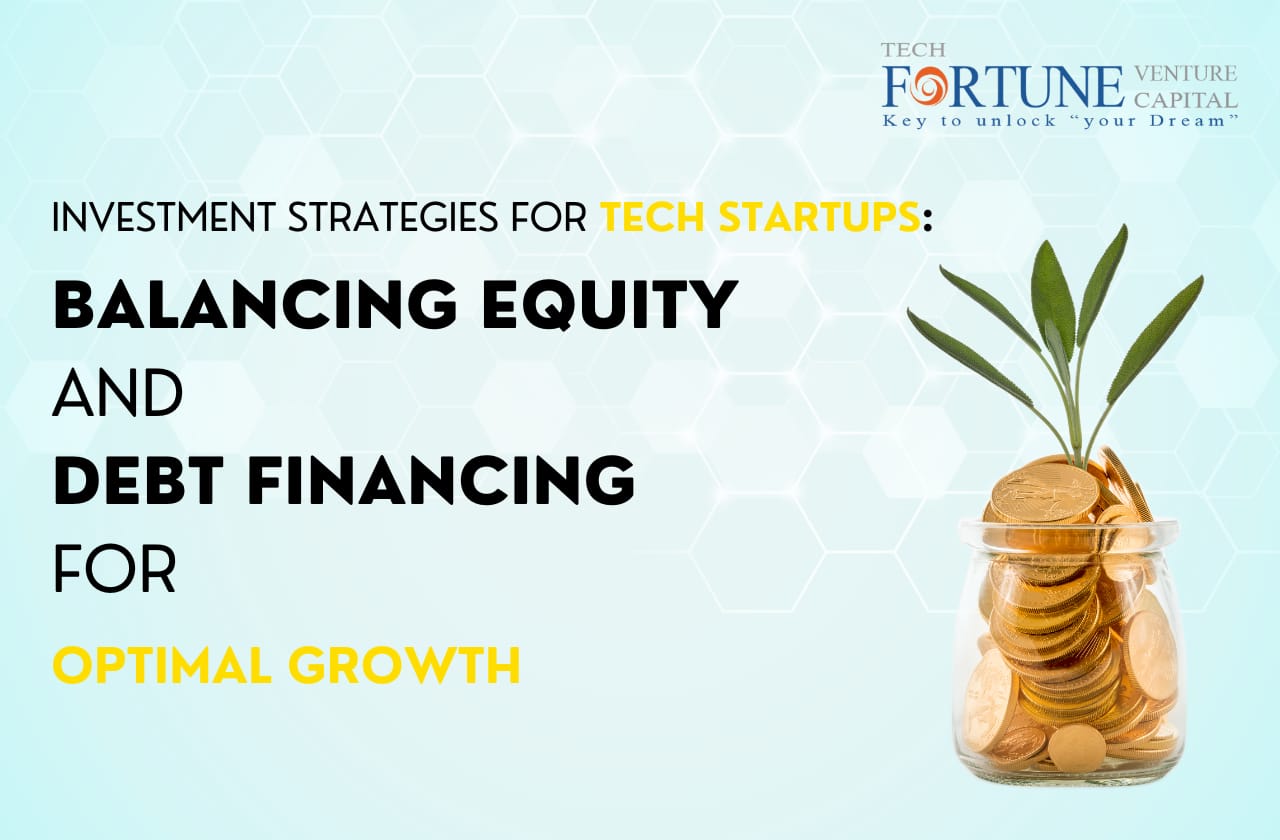 TECH FORTUNE VENTURE CAPITAL
Key to unlock "your Dream"

INVESTMENT STRATEGIES FOR TECH STARTUPS:
BALANCING EQUITY
AND
DEBT FINANCING
FOR
OPTIMAL GROWTH